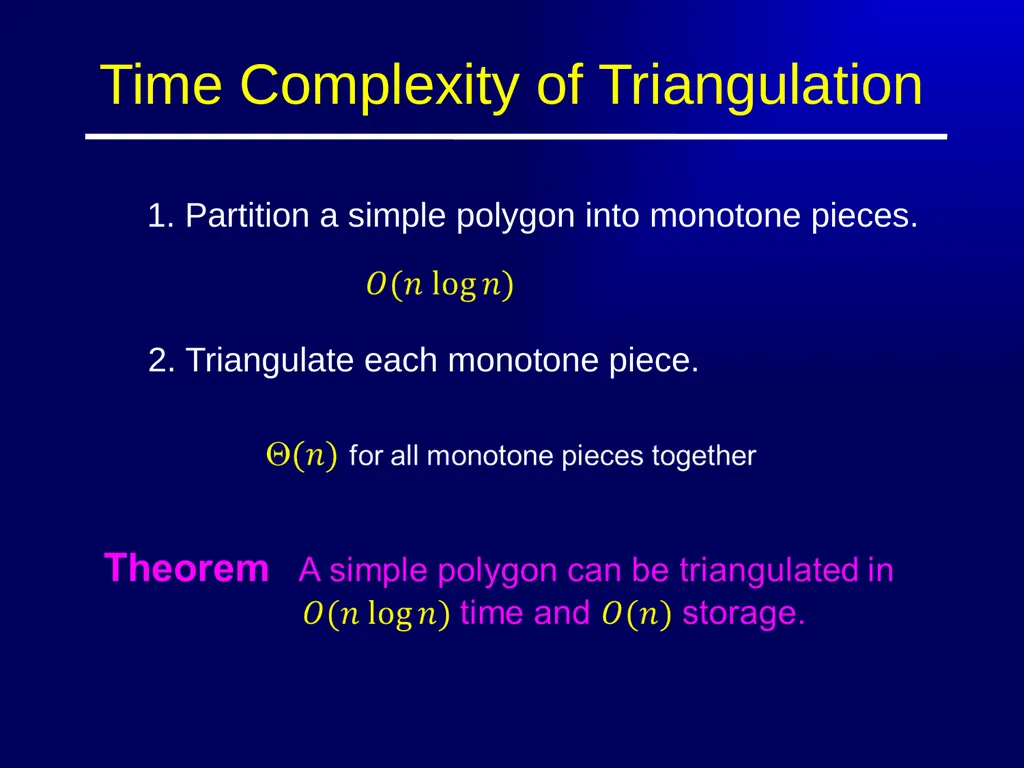 Time Complexity of Triangulation

1. Partition a simple polygon into monotone pieces.

$O(n \log n)$

2. Triangulate each monotone piece.

$\Theta(n)$ for all monotone pieces together

Theorem A simple polygon can be triangulated in $O(n \log n)$ time and $O(n)$ storage.